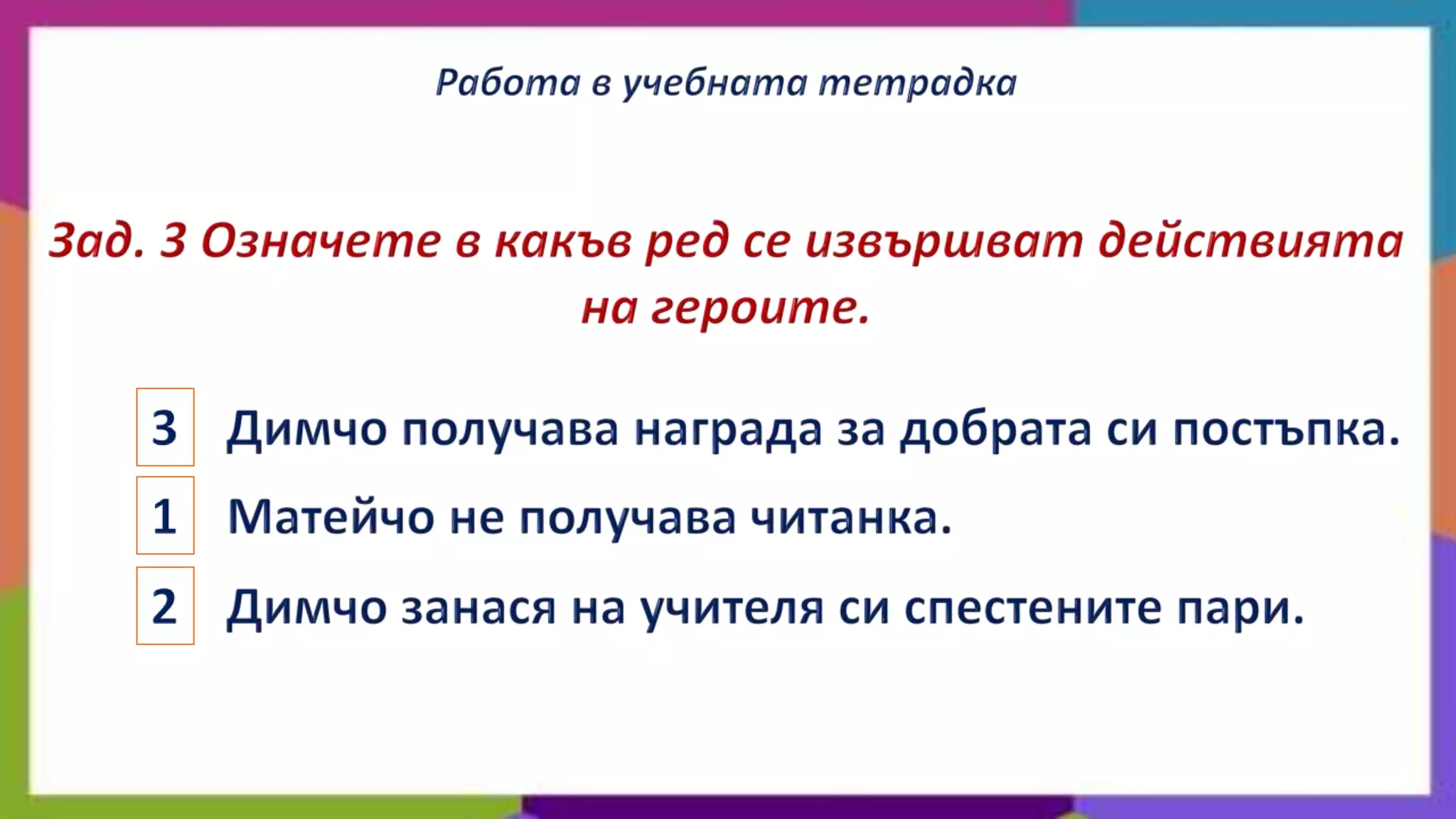 Работа в учебната тетрадка

Зад. 3 Означете в какъв ред се извършват действията на героите.

3 Димчо получава награда за добрата си постъпка.

1 Матейчо не получава читанка.

2 Димчо занася на учителя си спестените пари.